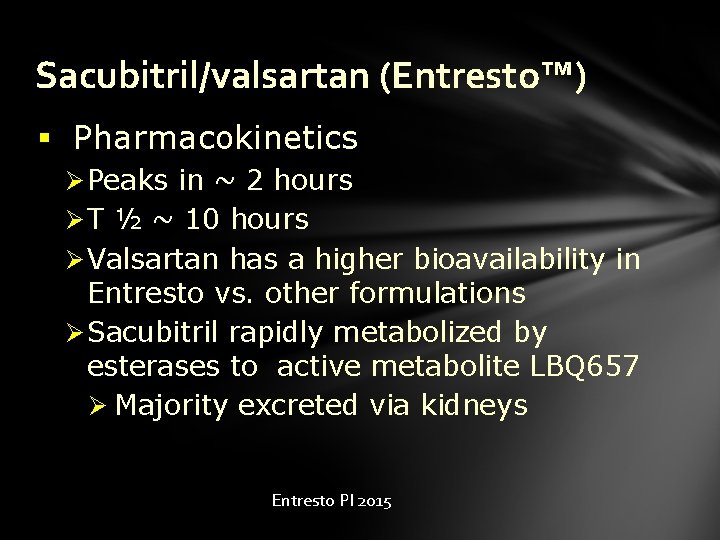 Sacubitril/valsartan (Entresto™)

▪ Pharmacokinetics

➢ Peaks in ~ 2 hours

➢ T ½ ~ 10 hours

➢ Valsartan has a higher bioavailability in Entresto vs. other formulations

➢ Sacubitril rapidly metabolized by esterases to active metabolite LBQ657

➢ Majority excreted via kidneys

Entresto PI 2015